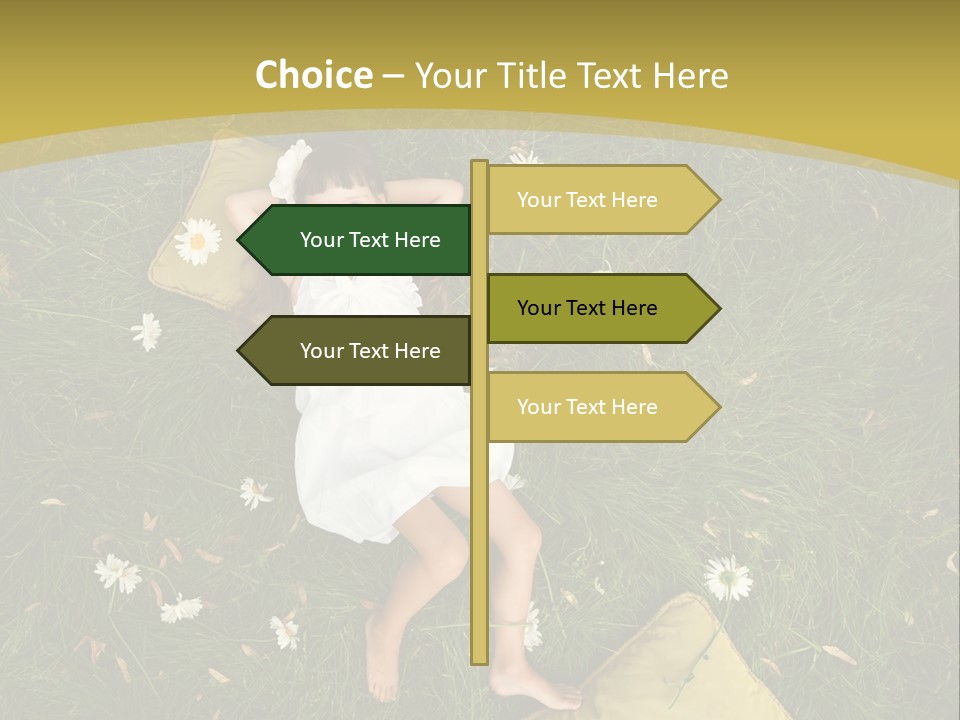 Choice – Your Title Text Here

Your Text Here

Your Text Here

Your Text Here

Your Text Here

Your Text Here